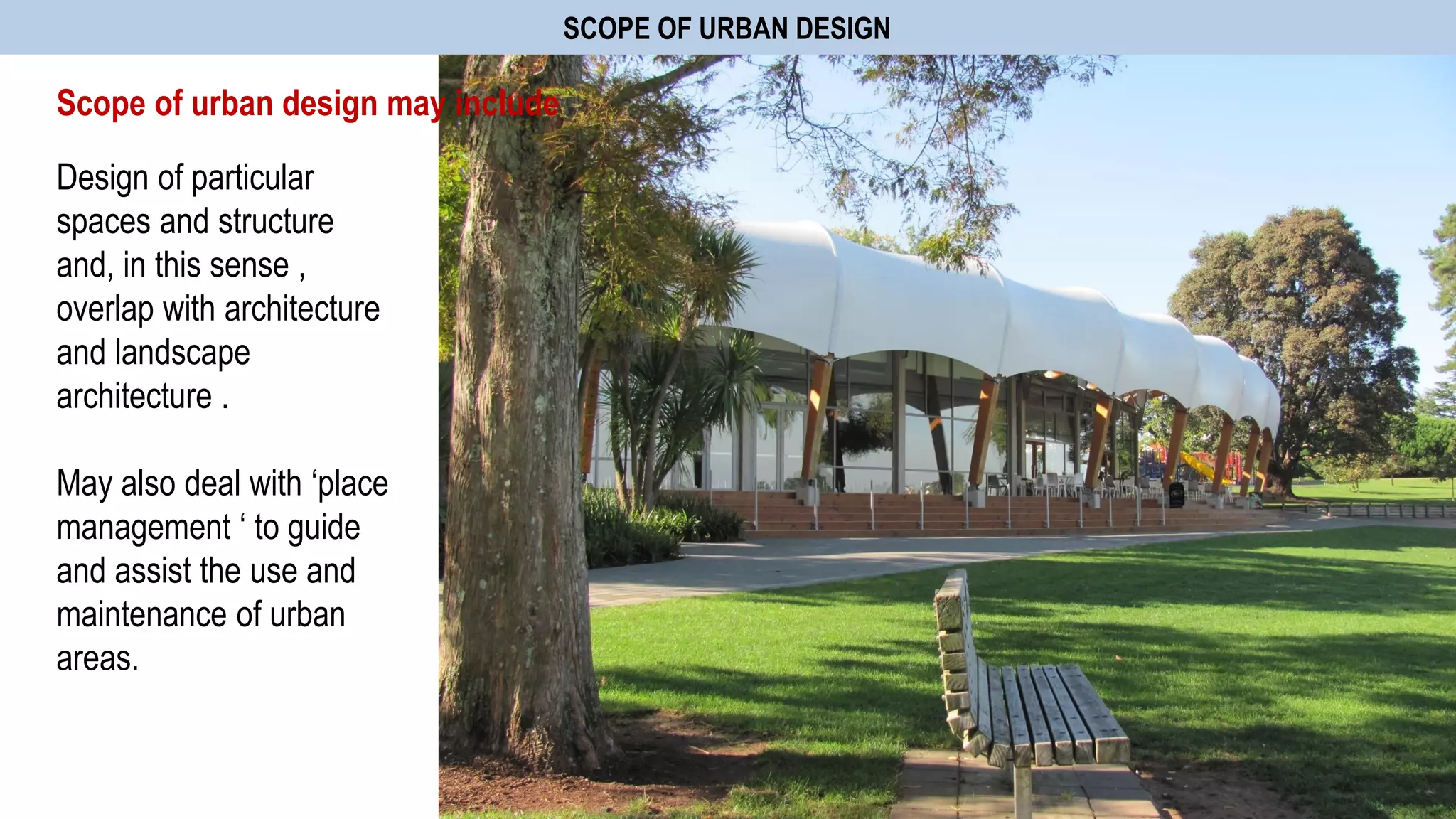 SCOPE OF URBAN DESIGN

Scope of urban design may include

Design of particular spaces and structure and, in this sense , overlap with architecture and landscape architecture .

May also deal with ‘place management ‘ to guide and assist the use and maintenance of urban areas.